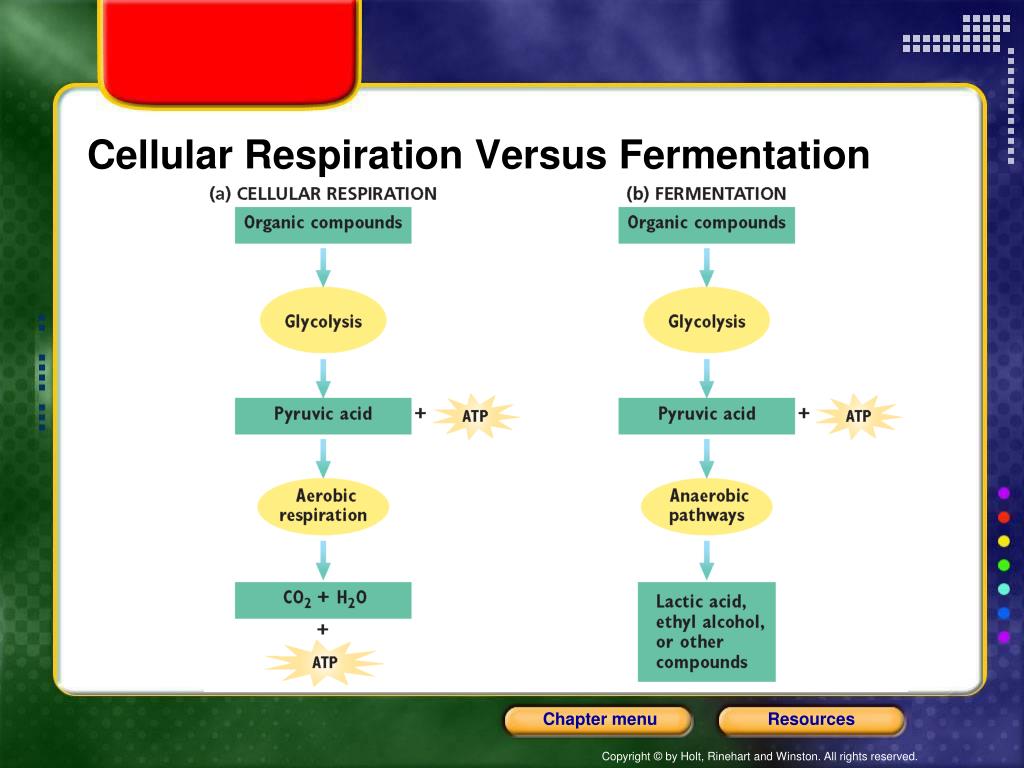 Cellular Respiration Versus Fermentation

(a) CELLULAR RESPIRATION

Organic compounds

Glycolysis

Pyruvic acid + ATP

Aerobic respiration

$CO_2 + H_2O$
+
ATP

(b) FERMENTATION

Organic compounds

Glycolysis

Pyruvic acid + ATP

Anaerobic pathways

Lactic acid, ethyl alcohol, or other compounds

Chapter menu

Resources

Copyright © by Holt, Rinehart and Winston. All rights reserved.